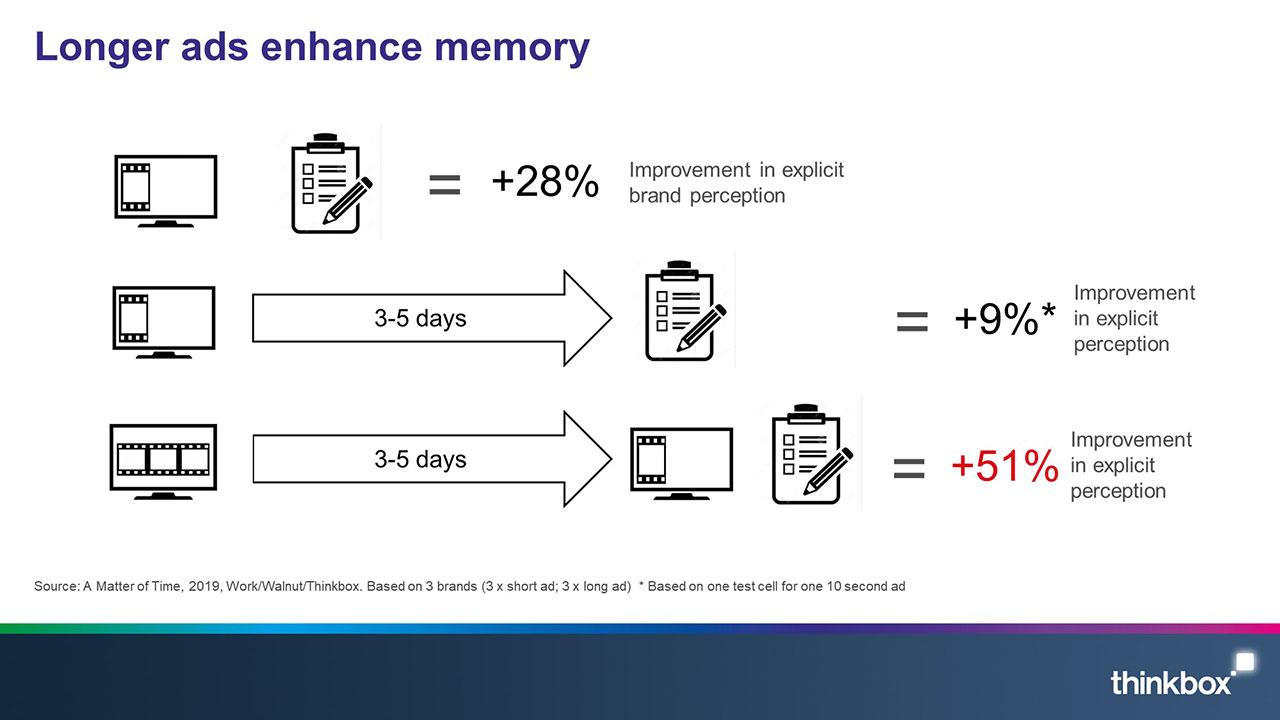 Longer ads enhance memory

= +28% Improvement in explicit brand perception

3-5 days

= +9%* Improvement in explicit perception

3-5 days

= +51% Improvement in explicit perception

Source: A Matter of Time, 2019, Work/Walnut/Thinkbox. Based on 3 brands (3 x short ad; 3 x long ad) * Based on one test cell for one 10 second ad

thinkbox